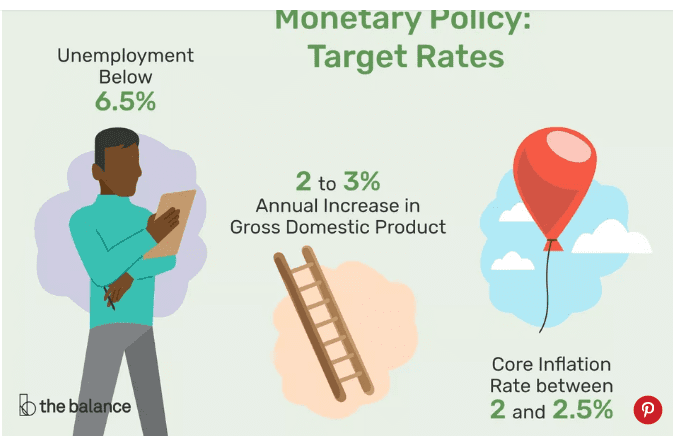 Monetary Policy: Target Rates

Unemployment Below 6.5%

2 to 3% Annual Increase in Gross Domestic Product

Core Inflation Rate between 2 and 2.5%

the balance